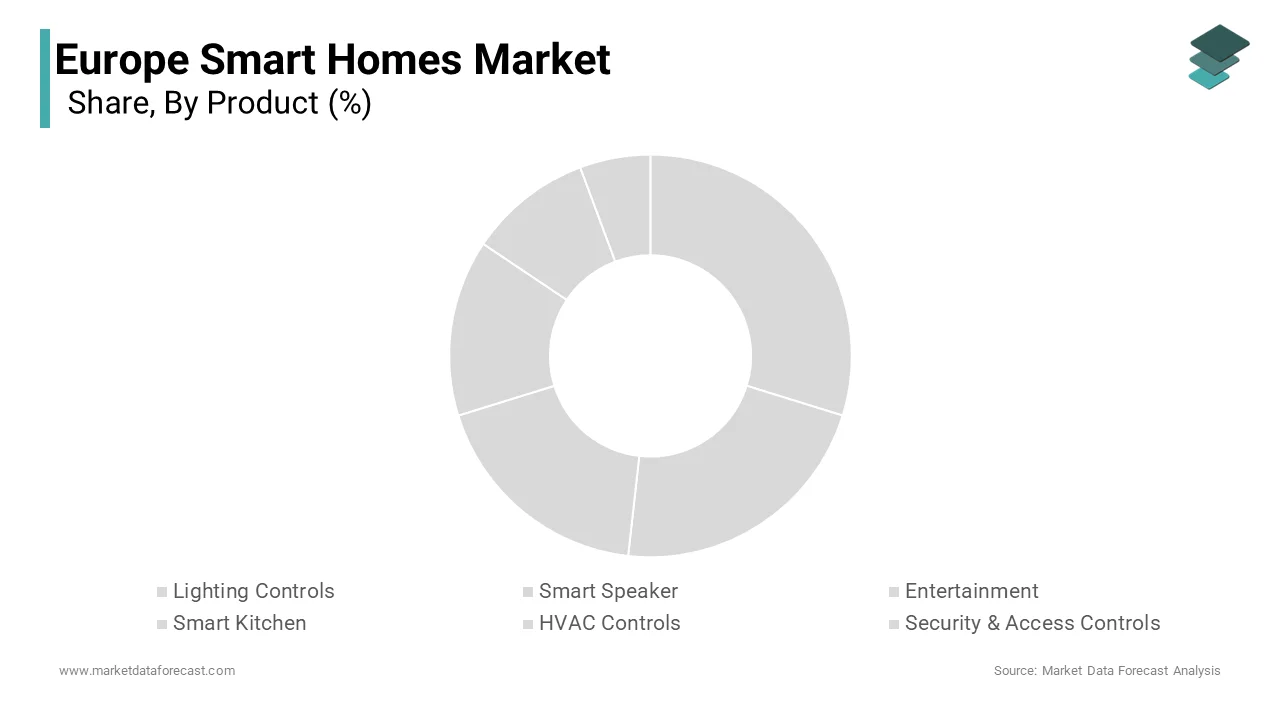 Europe Smart Homes Market
Share, By Product (%)

Lighting Controls
Smart Speaker
Entertainment
Smart Kitchen
HVAC Controls
Security & Access Controls

www.marketdataforecast.com
Source: Market Data Forecast Analysis